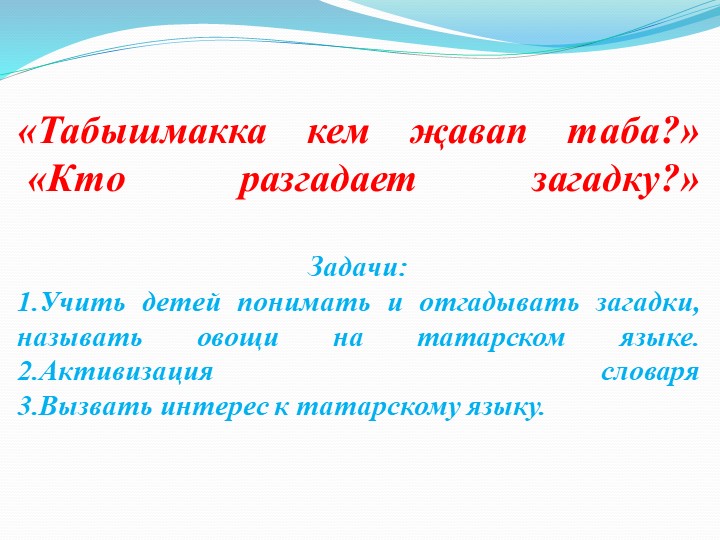 «Табышмакка кем җавап таба?»
«Кто разгадает загадку?»

Задачи:
1.Учить детей понимать и отгадывать загадки, называть овощи на татарском языке.
2.Активизация словаря
3.Вызвать интерес к татарскому языку.